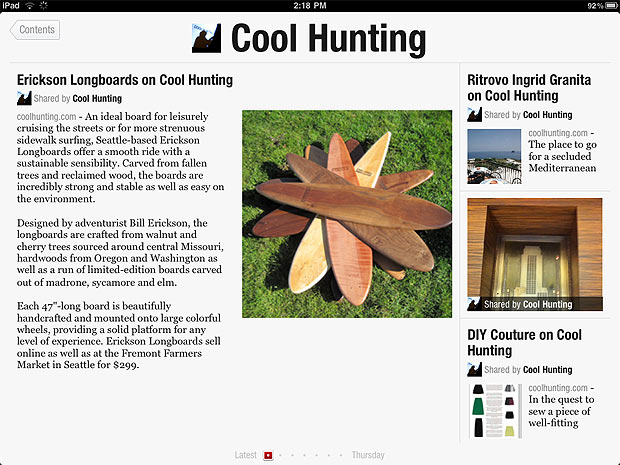 iPad 2:18 PM 92%

Contents

Cool Hunting

Erickson Longboards on Cool Hunting

Shared by Cool Hunting

coolhunting.com - An ideal board for leisurely cruising the streets or for more strenuous sidewalk surfing, Seattle-based Erickson Longboards offer a smooth ride with a sustainable sensibility. Carved from fallen trees and reclaimed wood, the boards are incredibly strong and stable as well as easy on the environment.

Designed by adventurist Bill Erickson, the longboards are crafted from walnut and cherry trees sourced around central Missouri, hardwoods from Oregon and Washington as well as a run of limited-edition boards carved out of madrone, sycamore and elm.

Each 47"-long board is beautifully handcrafted and mounted onto large colorful wheels, providing a solid platform for any level of experience. Erickson Longboards sell online as well as at the Fremont Farmers Market in Seattle for $299.

Ritrovo Ingrid Granita on Cool Hunting

Shared by Cool Hunting

coolhunting.com - The place to go for a secluded Mediterranean

Shared by Cool Hunting

DIY Couture on Cool Hunting

Shared by Cool Hunting

coolhunting.com - In the quest to sew a piece of well-fitting

Latest Thursday